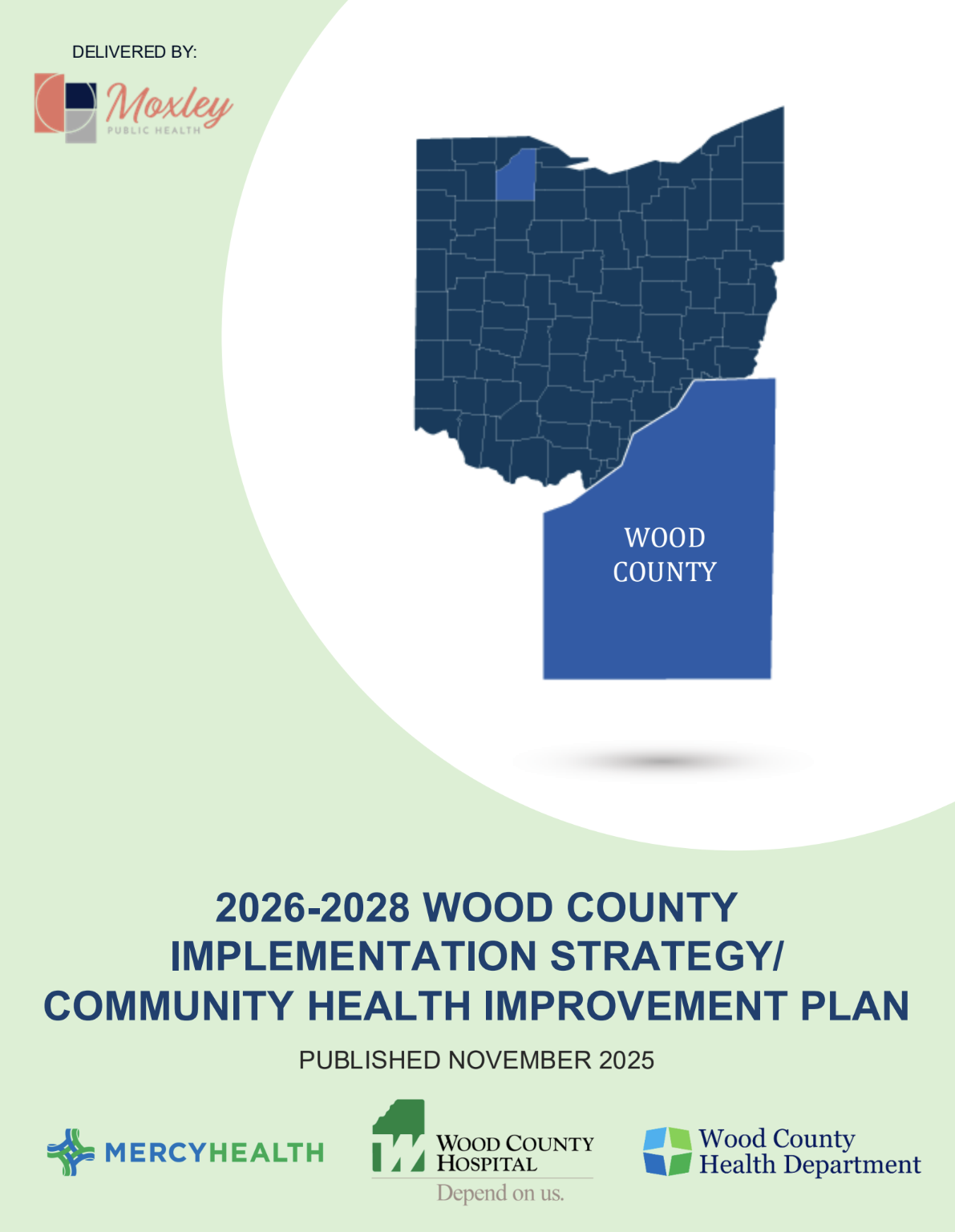 DELIVERED BY:

Moxley
PUBLIC HEALTH

WOOD COUNTY

2026-2028 WOOD COUNTY IMPLEMENTATION STRATEGY/ COMMUNITY HEALTH IMPROVEMENT PLAN

PUBLISHED NOVEMBER 2025

MERCYHEALTH

WOOD COUNTY HOSPITAL
Depend on us.

Wood County Health Department